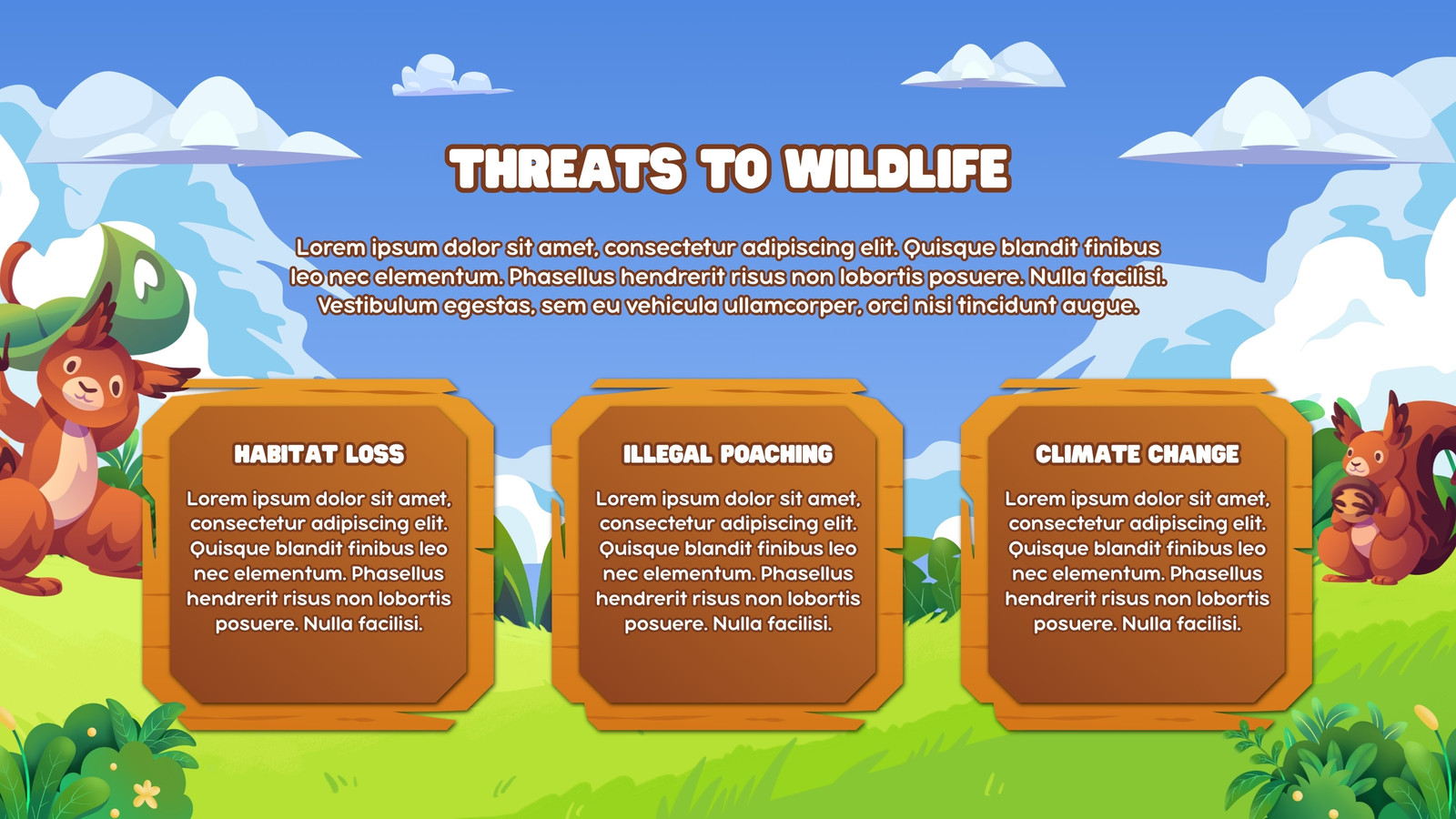 THREATS TO WILDLIFE

Lorem ipsum dolor sit amet, consectetur adipiscing elit. Quisque blandit finibus leo nec elementum. Phasellus hendrerit risus non lobortis posuere. Nulla facilisi. Vestibulum egestas, sem eu vehicula ullamcorper, orci nisi tincidunt augue.

HABITAT LOSS

Lorem ipsum dolor sit amet, consectetur adipiscing elit. Quisque blandit finibus leo nec elementum. Phasellus hendrerit risus non lobortis posuere. Nulla facilisi.

ILLEGAL POACHING

Lorem ipsum dolor sit amet, consectetur adipiscing elit. Quisque blandit finibus leo nec elementum. Phasellus hendrerit risus non lobortis posuere. Nulla facilisi.

CLIMATE CHANGE

Lorem ipsum dolor sit amet, consectetur adipiscing elit. Quisque blandit finibus leo nec elementum. Phasellus hendrerit risus non lobortis posuere. Nulla facilisi.